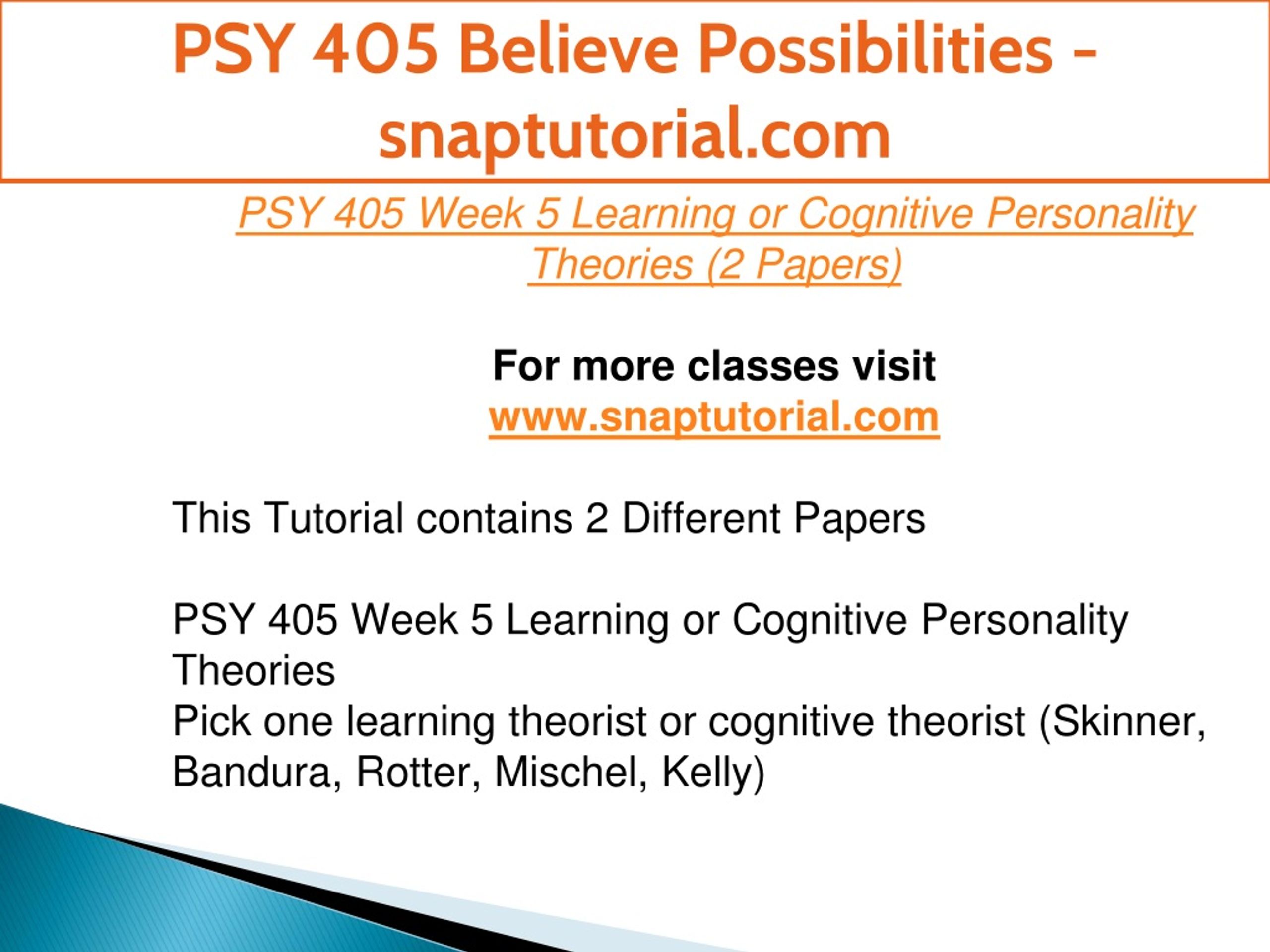 PSY 405 Believe Possibilities - snaptutorial.com

PSY 405 Week 5 Learning or Cognitive Personality Theories (2 Papers)

For more classes visit
www.snaptutorial.com

This Tutorial contains 2 Different Papers

PSY 405 Week 5 Learning or Cognitive Personality Theories
Pick one learning theorist or cognitive theorist (Skinner, Bandura, Rotter, Mischel, Kelly)